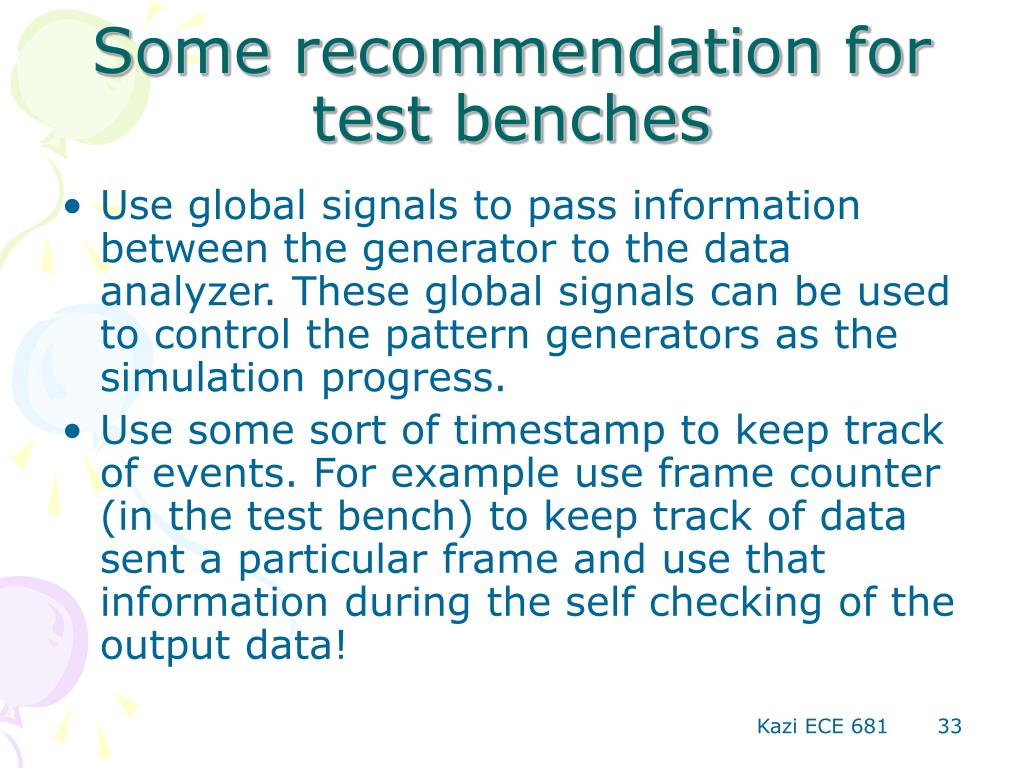 Some recommendation for test benches

• Use global signals to pass information between the generator to the data analyzer. These global signals can be used to control the pattern generators as the simulation progress.
• Use some sort of timestamp to keep track of events. For example use frame counter (in the test bench) to keep track of data sent a particular frame and use that information during the self checking of the output data!

Kazi ECE 681 33